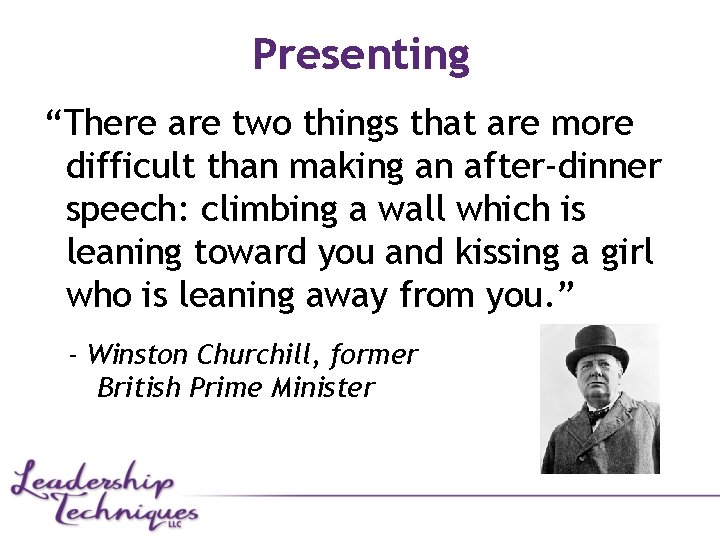 Presenting

“There are two things that are more difficult than making an after-dinner speech: climbing a wall which is leaning toward you and kissing a girl who is leaning away from you.”

- Winston Churchill, former British Prime Minister

Leadership Techniques LLC